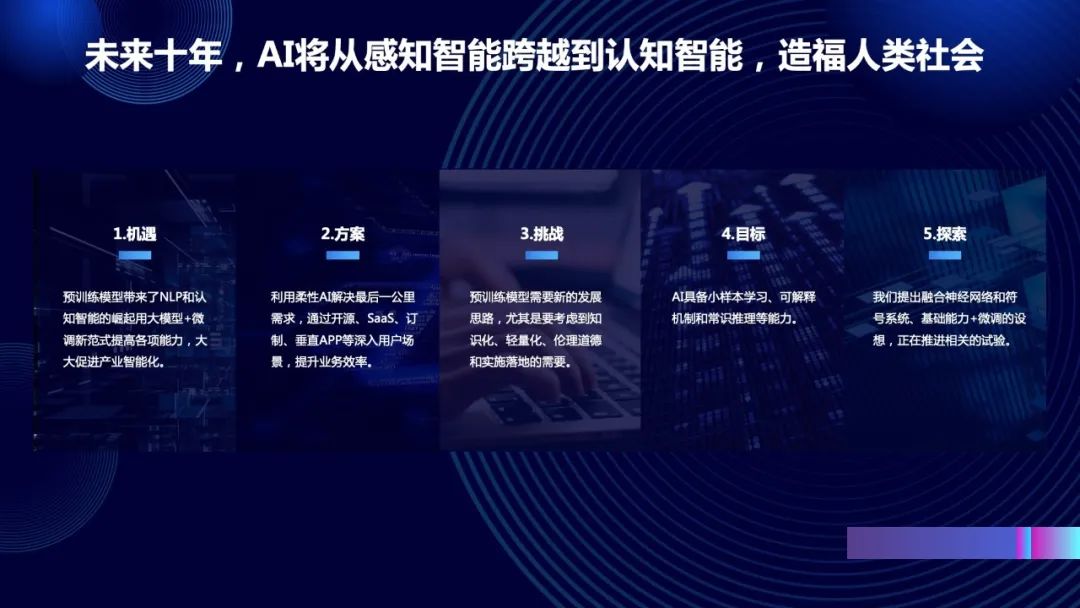 未来十年，AI将从感知智能跨越到认知智能，造福人类社会

1.机遇

预训练模型带来了NLP和认知智能的崛起用大模型+微调新范式提高各项能力，大大促进产业智能化。

2.方案

利用柔性AI解决最后一公里需求，通过开源、SaaS、订制、垂直APP等深入用户场景，提升业务效率。

3.挑战

预训练模型需要新的发展思路，尤其是要考虑到知识化、轻量化、伦理道德和实施落地的需要。

4.目标

AI具备小样本学习、可解释机制和常识推理等能力。

5.探索

我们提出融合神经网络和符号系统、基础能力+微调的设想，正在推进相关的试验。